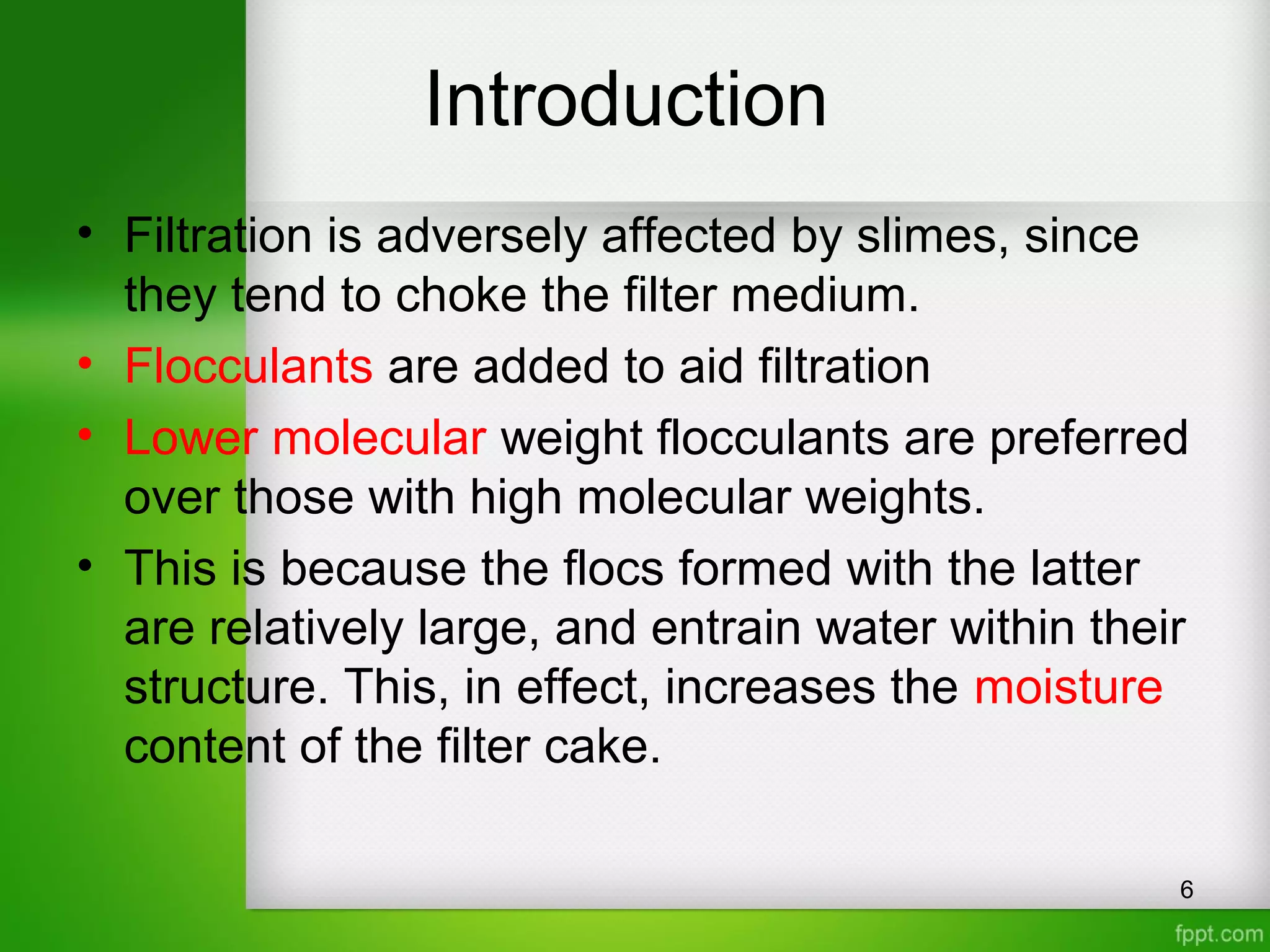 Introduction

• Filtration is adversely affected by slimes, since they tend to choke the filter medium.

• Flocculants are added to aid filtration

• Lower molecular weight flocculants are preferred over those with high molecular weights.

• This is because the flocs formed with the latter are relatively large, and entrain water within their structure. This, in effect, increases the moisture content of the filter cake.

6

fppt.com